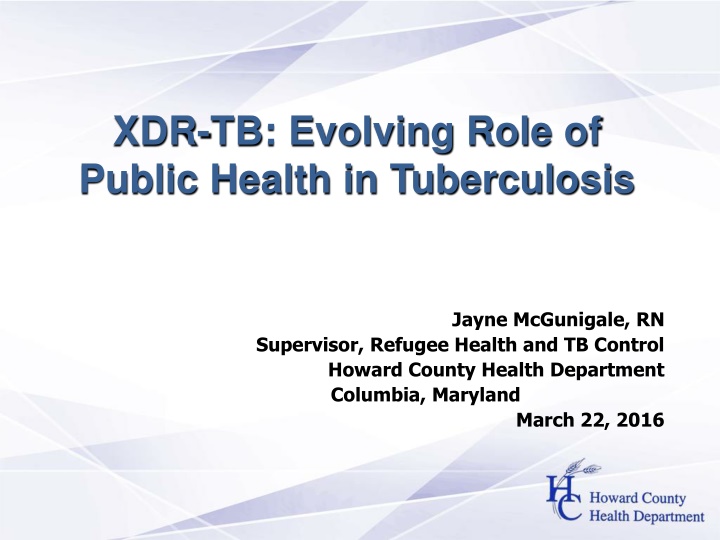 XDR-TB: Evolving Role of Public Health in Tuberculosis

Jayne McGunigale, RN
Supervisor, Refugee Health and TB Control
Howard County Health Department
Columbia, Maryland
March 22, 2016

HC Howard County Health Department